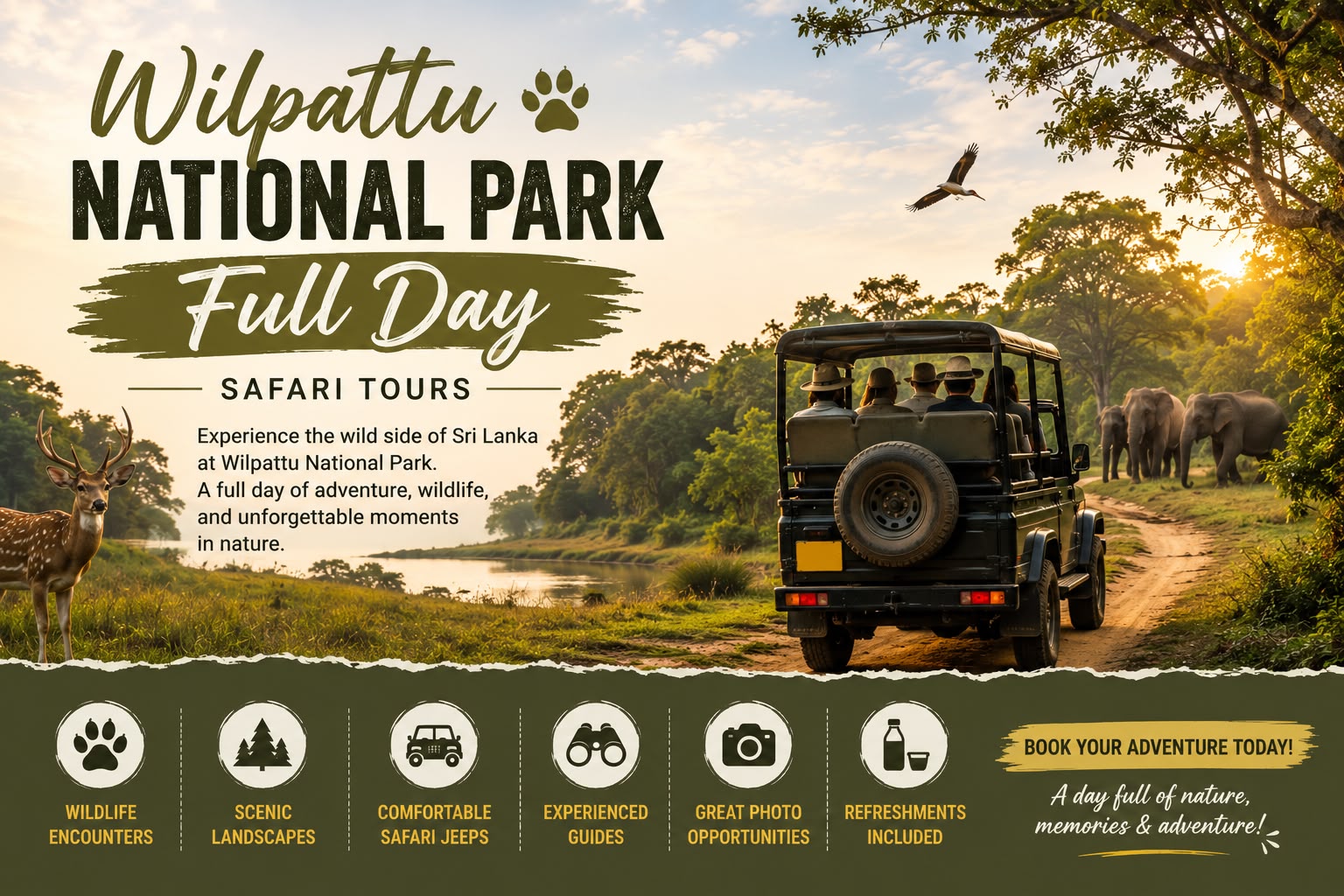 Wilpattu
NATIONAL PARK
Full Day
SAFARI TOURS

Experience the wild side of Sri Lanka at Wilpattu National Park. A full day of adventure, wildlife, and unforgettable moments in nature.

WILDLIFE ENCOUNTERS

SCENIC LANDSCAPES

COMFORTABLE SAFARI JEEPS

EXPERIENCED GUIDES

GREAT PHOTO OPPORTUNITIES

REFRESHMENTS INCLUDED

BOOK YOUR ADVENTURE TODAY!

A day full of nature, memories & adventure!